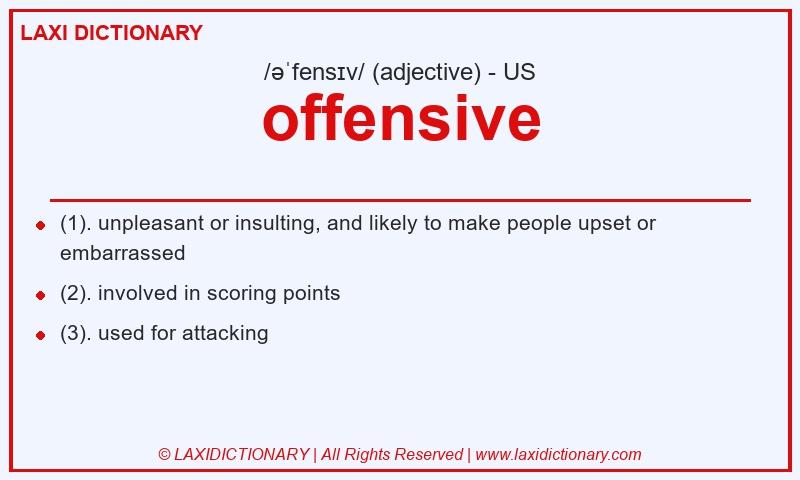 LAXI DICTIONARY

/əˈfensɪv/ (adjective) - US

offensive

- (1). unpleasant or insulting, and likely to make people upset or embarrassed
- (2). involved in scoring points
- (3). used for attacking

© LAXIDICTIONARY | All Rights Reserved | www.laxidictionary.com